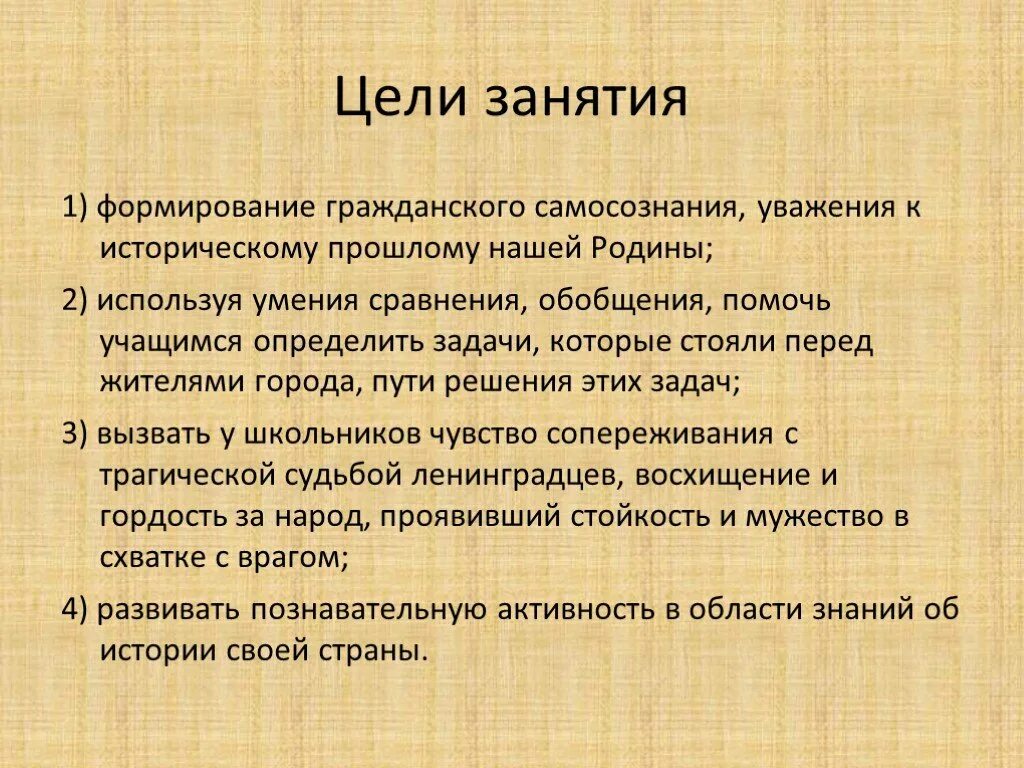 Цели занятия

1) формирование гражданского самосознания, уважения к историческому прошлому нашей Родины;

2) используя умения сравнения, обобщения, помочь учащимся определить задачи, которые стояли перед жителями города, пути решения этих задач;

3) вызвать у школьников чувство сопереживания с трагической судьбой ленинградцев, восхищение и гордость за народ, проявивший стойкость и мужество в схватке с врагом;

4) развивать познавательную активность в области знаний об истории своей страны.